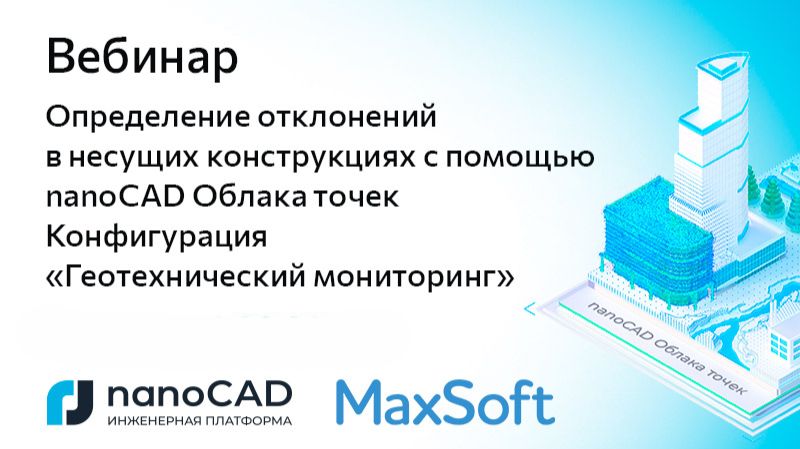 Вебинар

Определение отклонений в несущих конструкциях с помощью nanoCAD Облака точек Конфигурация «Геотехнический мониторинг»

nanoCAD Облака точек

nanoCAD
ИНЖЕНЕРНАЯ ПЛАТФОРМА

MaxSoft